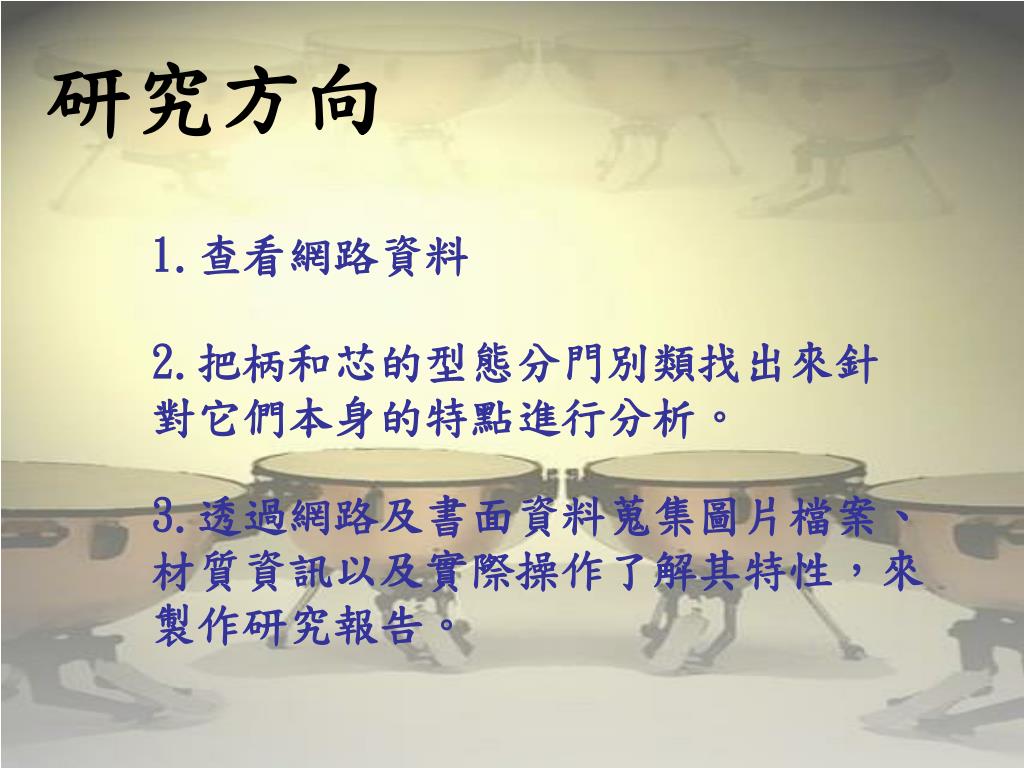 研究方向

1.查看網路資料

2.把柄和芯的型態分門別類找出來針對它們本身的特點進行分析。

3.透過網路及書面資料蒐集圖片檔案、材質資訊以及實際操作了解其特性，來製作研究報告。